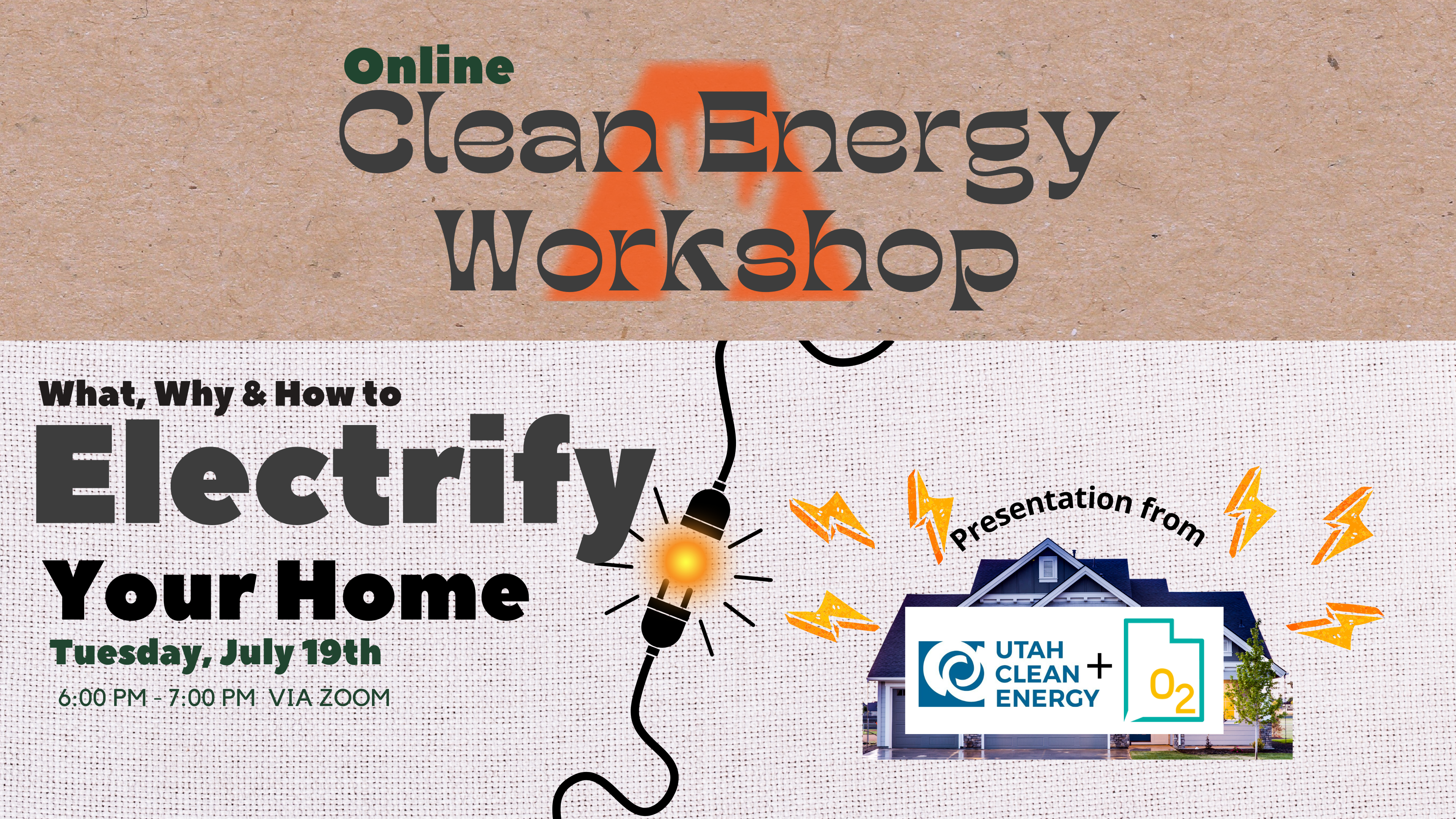 Online
Clean Energy Workshop

What, Why & How to
Electrify
Your Home
Tuesday, July 19th
6:00 PM - 7:00 PM VIA ZOOM

Presentation from

UTAH CLEAN ENERGY + $O_2$